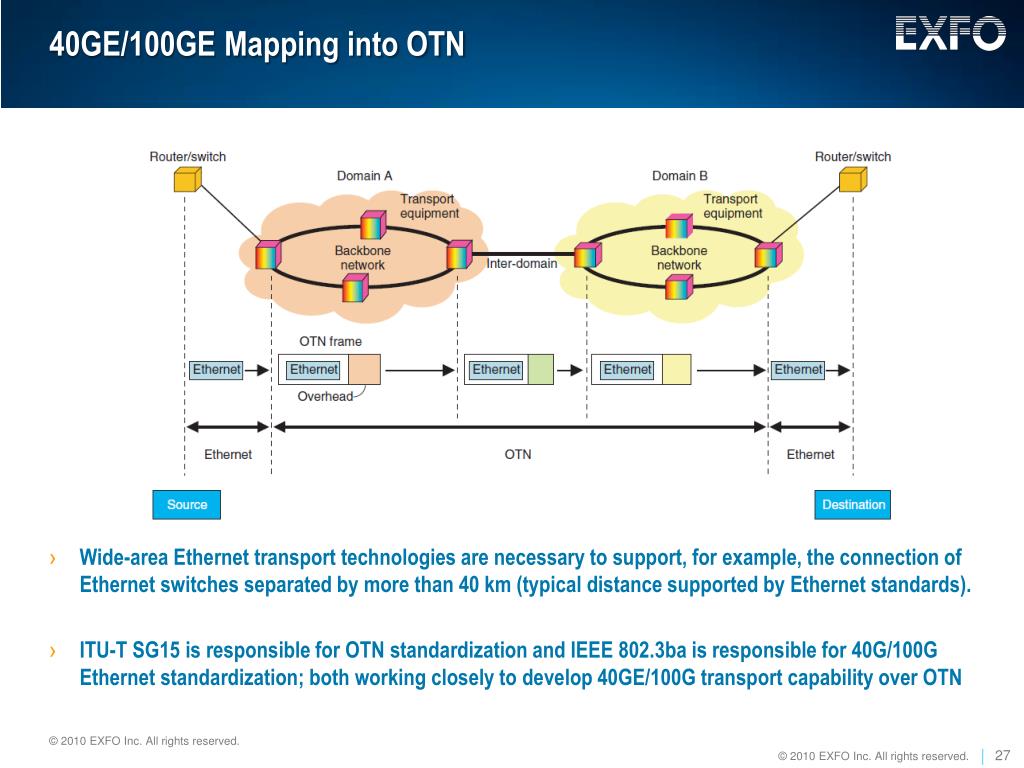 40GE/100GE Mapping into OTN

EXFO

Router/switch

Domain A

Transport equipment

Backbone network

Inter-domain

Domain B

Transport equipment

Backbone network

Router/switch

OTN frame

Ethernet

Ethernet

Overhead

Ethernet

Ethernet

Ethernet

Ethernet

OTN

Ethernet

Source

Destination

› Wide-area Ethernet transport technologies are necessary to support, for example, the connection of Ethernet switches separated by more than 40 km (typical distance supported by Ethernet standards).

› ITU-T SG15 is responsible for OTN standardization and IEEE 802.3ba is responsible for 40G/100G Ethernet standardization; both working closely to develop 40GE/100G transport capability over OTN

© 2010 EXFO Inc. All rights reserved.

© 2010 EXFO Inc. All rights reserved. | 27